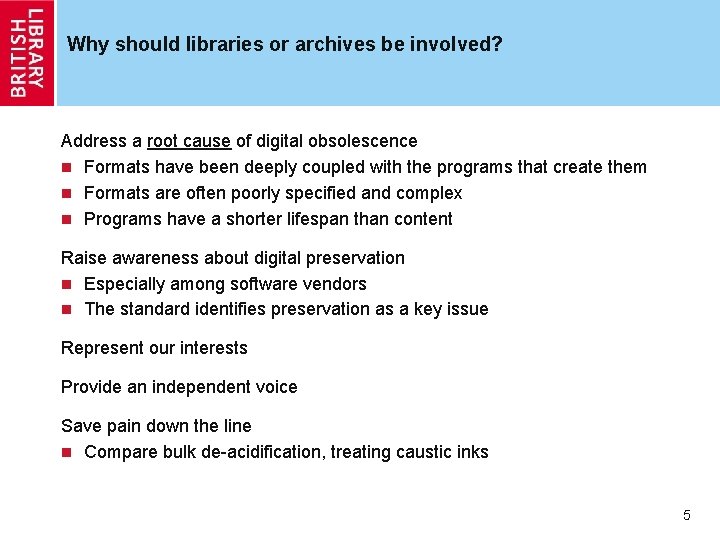 BRITISH LIBRARY

Why should libraries or archives be involved?

Address a root cause of digital obsolescence

• Formats have been deeply coupled with the programs that create them
• Formats are often poorly specified and complex
• Programs have a shorter lifespan than content

Raise awareness about digital preservation

• Especially among software vendors
• The standard identifies preservation as a key issue

Represent our interests

Provide an independent voice

Save pain down the line

• Compare bulk de-acidification, treating caustic inks

5